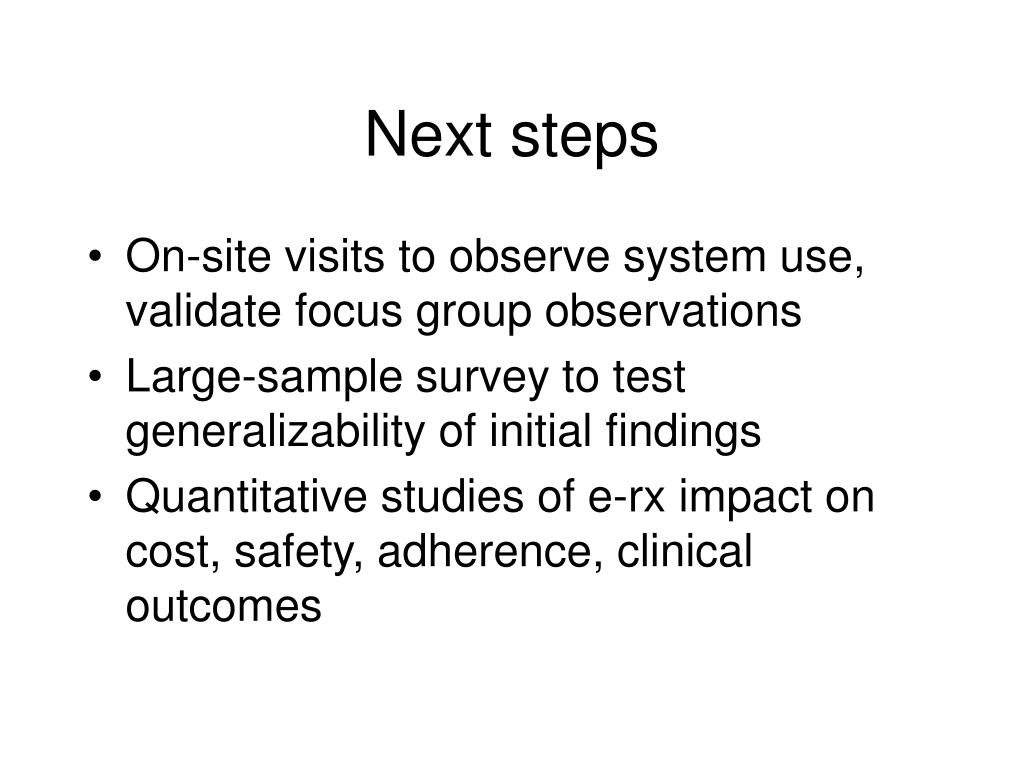 Next steps

• On-site visits to observe system use, validate focus group observations
• Large-sample survey to test generalizability of initial findings
• Quantitative studies of e-rx impact on cost, safety, adherence, clinical outcomes